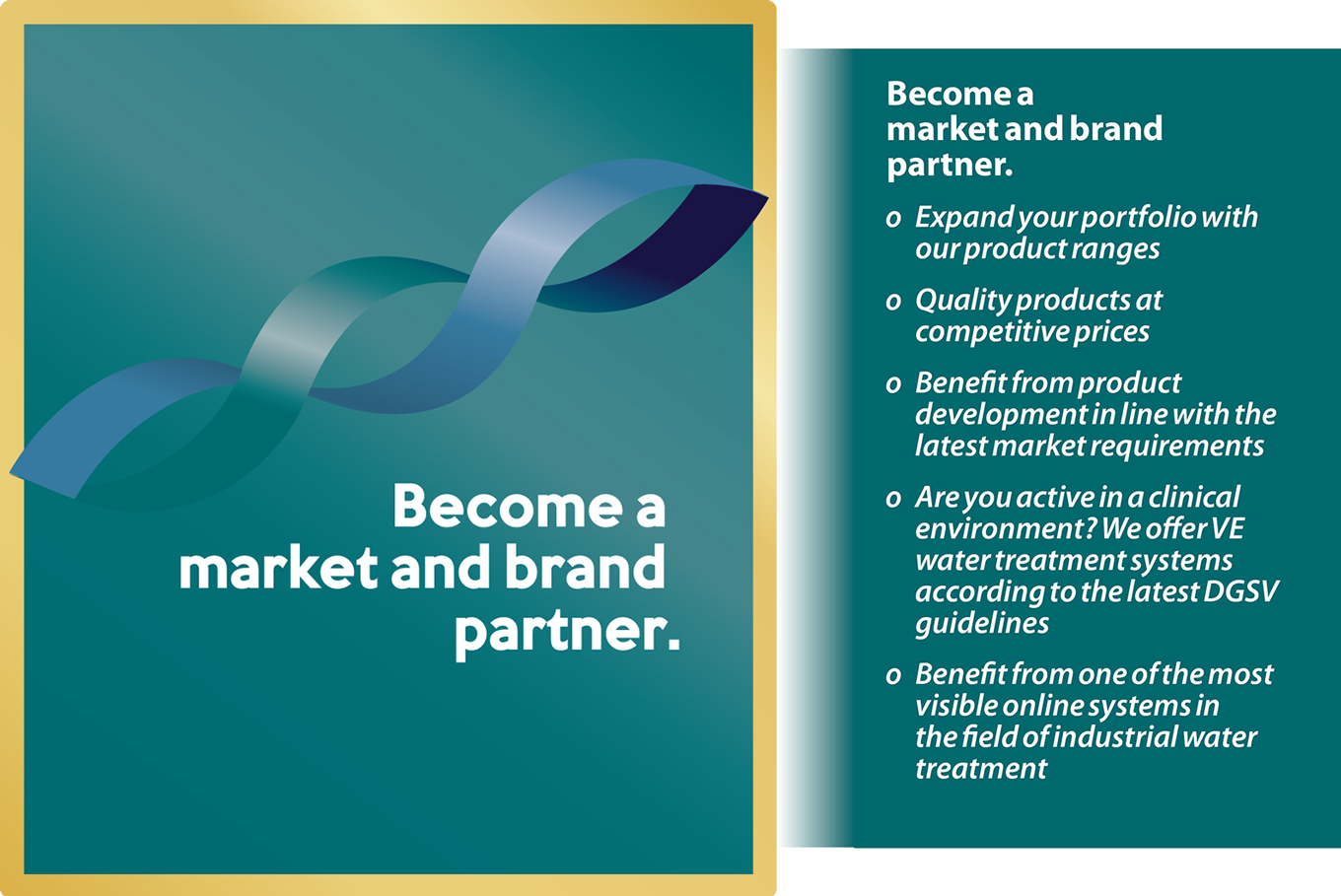 Become a market and brand partner.

Become a market and brand partner.

o Expand your portfolio with our product ranges

o Quality products at competitive prices

o Benefit from product development in line with the latest market requirements

o Are you active in a clinical environment? We offer VE water treatment systems according to the latest DGSV guidelines

o Benefit from one of the most visible online systems in the field of industrial water treatment